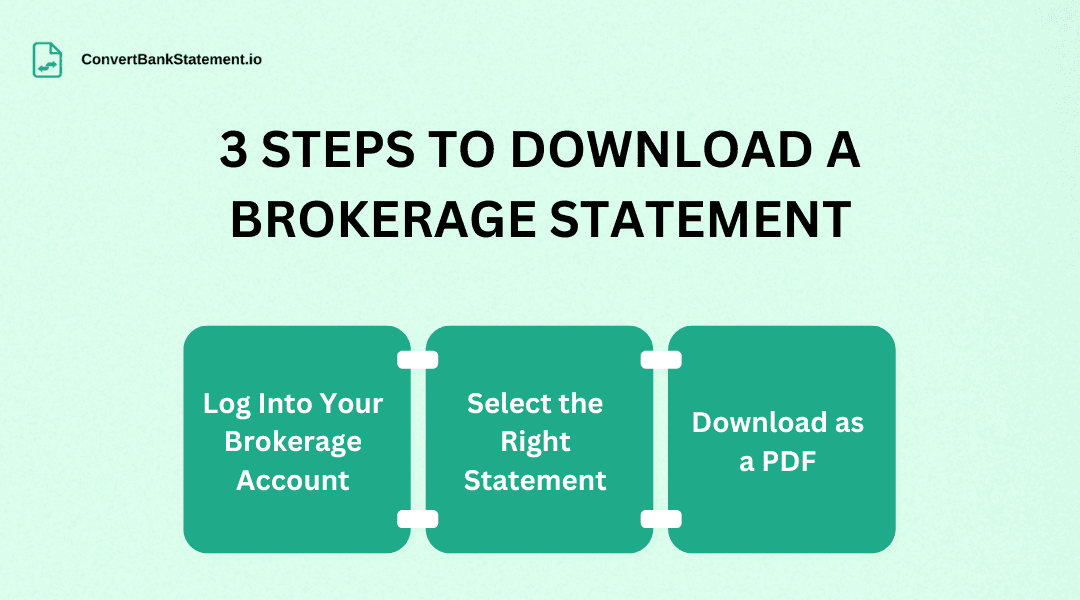 ConvertBankStatement.io

3 STEPS TO DOWNLOAD A BROKERAGE STATEMENT

Log Into Your Brokerage Account

Select the Right Statement

Download as a PDF